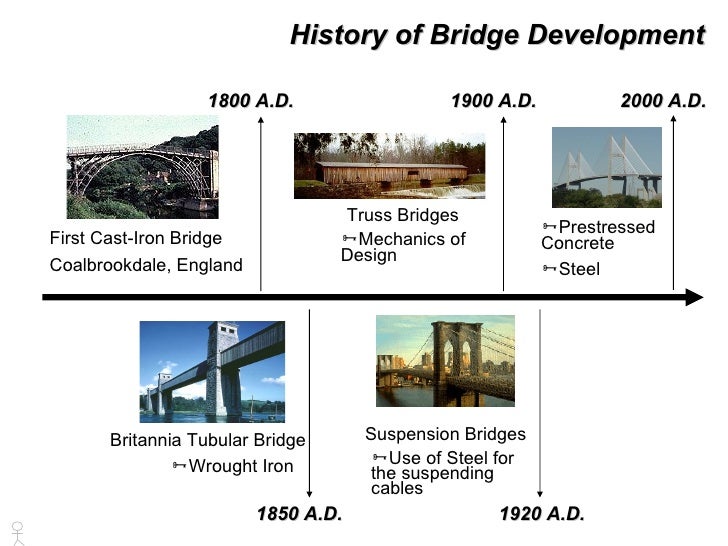 History of Bridge Development

1800 A.D.

1900 A.D.

2000 A.D.

First Cast-Iron Bridge
Coalbrookdale, England

Truss Bridges
Mechanics of Design

Prestressed Concrete
Steel

Britannia Tubular Bridge
Wrought Iron

Suspension Bridges
Use of Steel for the suspending cables

1850 A.D.

1920 A.D.